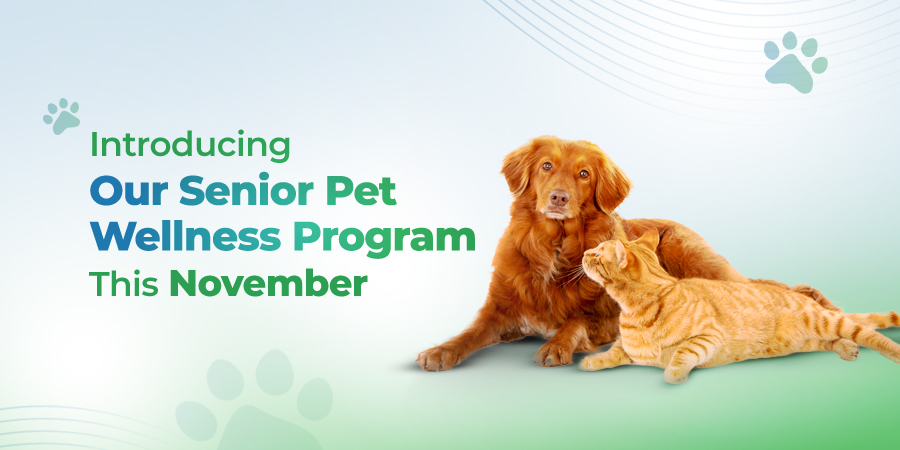 Introducing
Our Senior Pet Wellness Program
This November